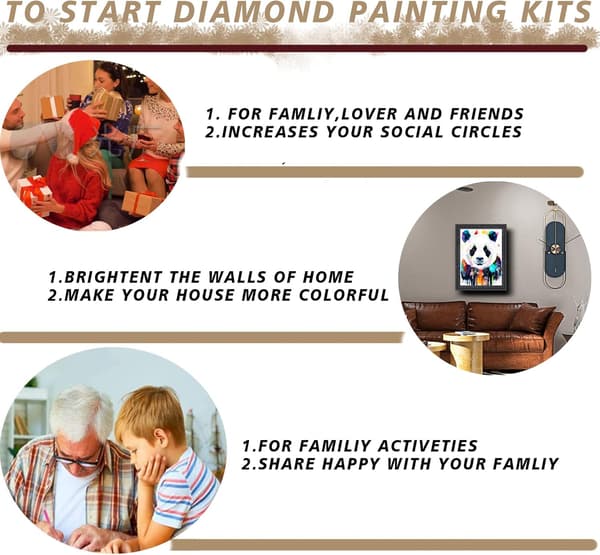 TO START DIAMOND PAINTING KITS

1. FOR FAMLIY,LOVER AND FRIENDS
2.INCREASES YOUR SOCIAL CIRCLES

1.BRIGHTENT THE WALLS OF HOME
2.MAKE YOUR HOUSE MORE COLORFUL

1.FOR FAMILIY ACTIVETIES
2.SHARE HAPPY WITH YOUR FAMLIY